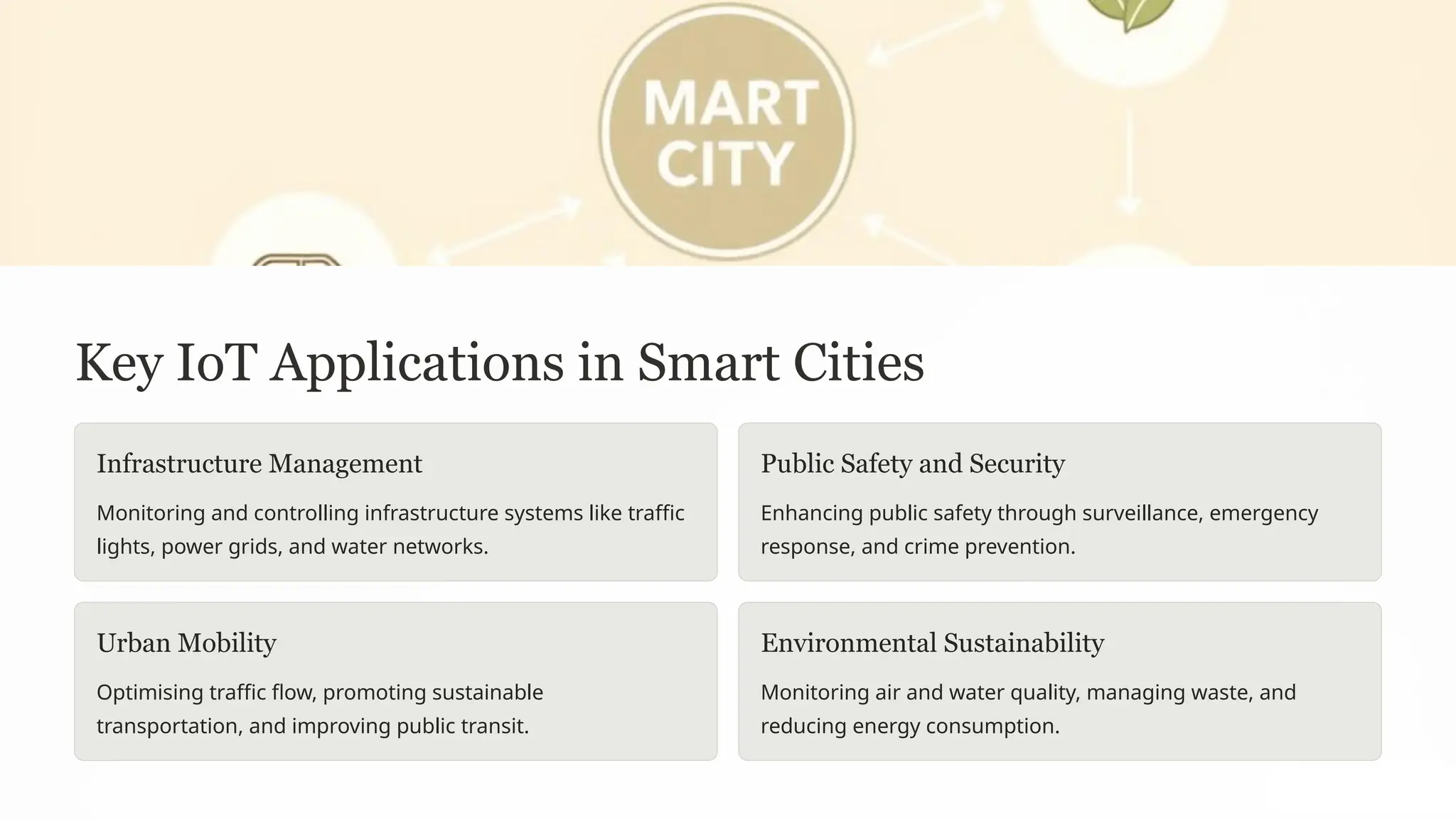 MART
CITY

Key IoT Applications in Smart Cities

Infrastructure Management

Monitoring and controlling infrastructure systems like traffic lights, power grids, and water networks.

Public Safety and Security

Enhancing public safety through surveillance, emergency response, and crime prevention.

Urban Mobility

Optimising traffic flow, promoting sustainable transportation, and improving public transit.

Environmental Sustainability

Monitoring air and water quality, managing waste, and reducing energy consumption.